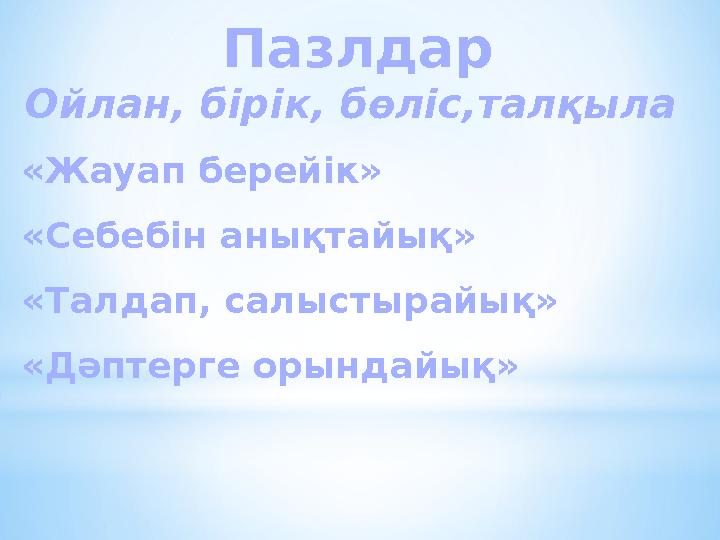 Пазлдар

Ойлан, бірік, бөліс,талқыла

«Жауап берейік»

«Себебін анықтайық»

«Талдап, салыстырайық»

«Дәптерге орындайық»